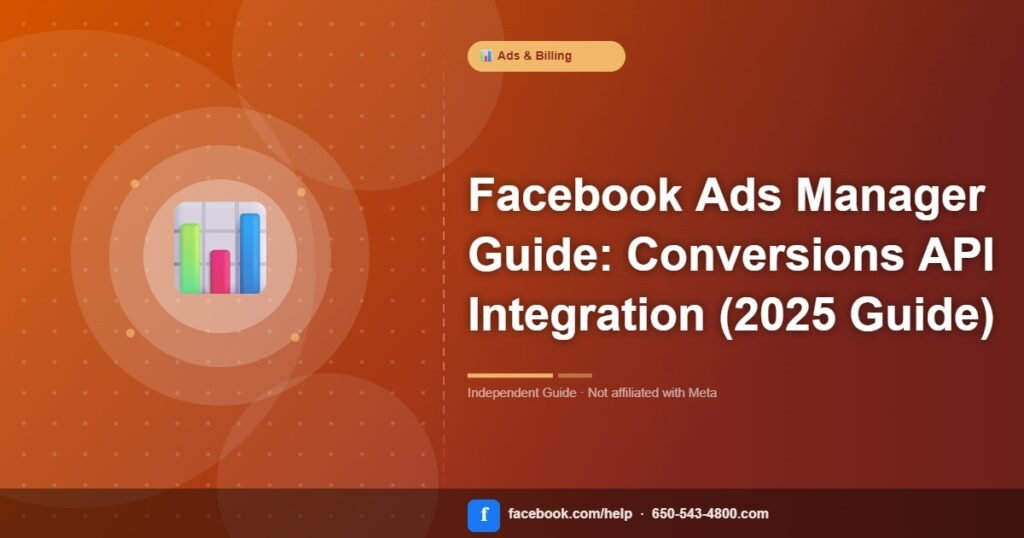 Ads & Billing

Facebook Ads Manager Guide: Conversions API Integration (2025 Guide)

Independent Guide · Not affiliated with Meta

f facebook.com/help · 650-543-4800.com